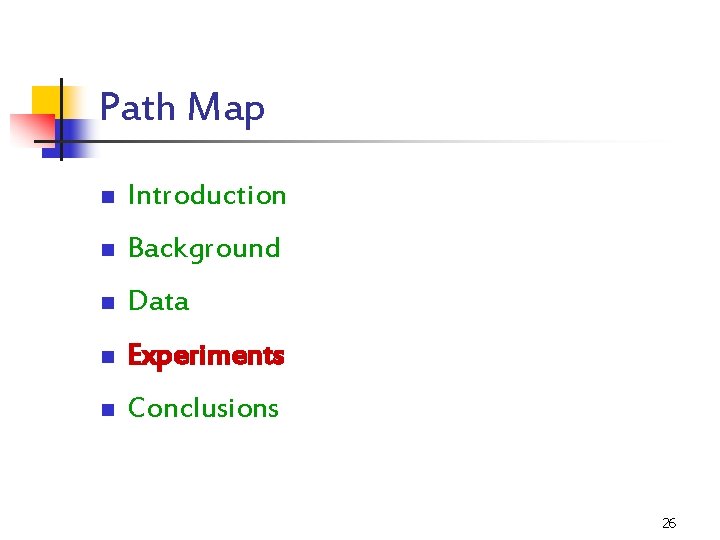 Path Map

- Introduction
- Background
- Data
- Experiments
- Conclusions

26